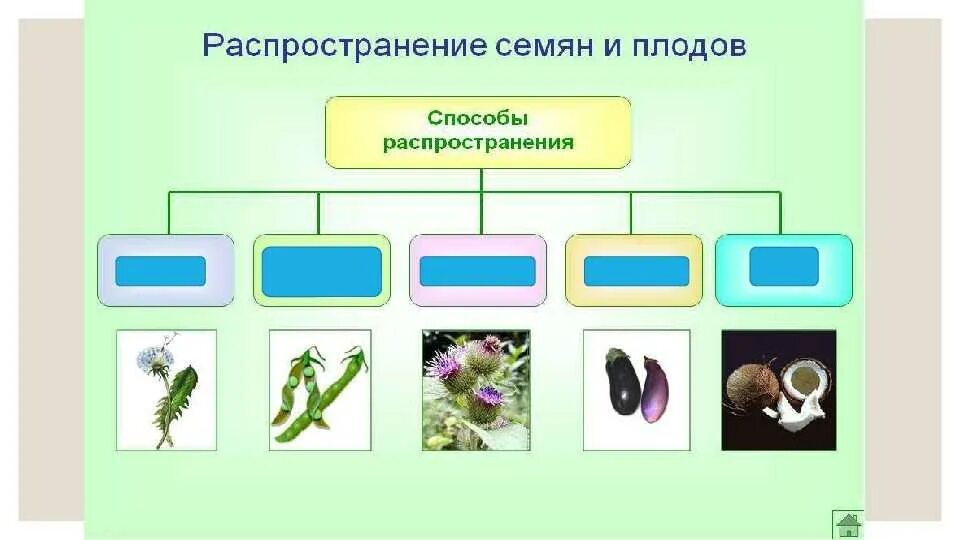 Распространение семян и плодов

Способы распространения